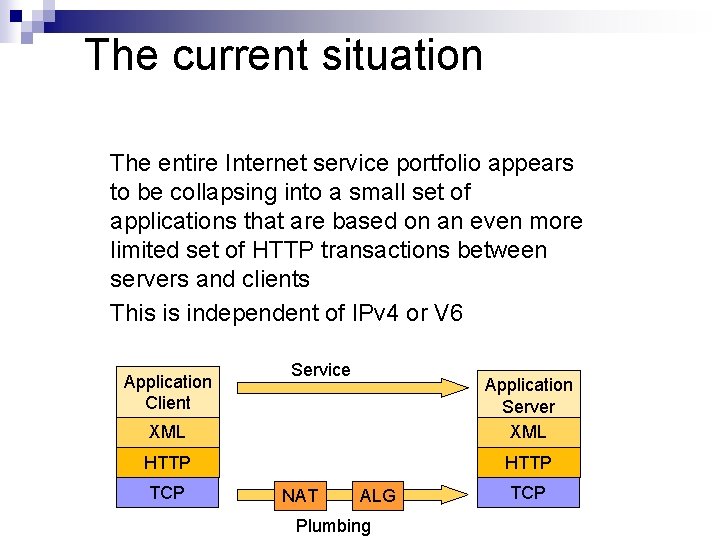 The current situation

The entire Internet service portfolio appears to be collapsing into a small set of applications that are based on an even more limited set of HTTP transactions between servers and clients

This is independent of IPv4 or V6

Application Client
XML
HTTP
TCP

Service

NAT
ALG

Plumbing

Application Server
XML
HTTP
TCP